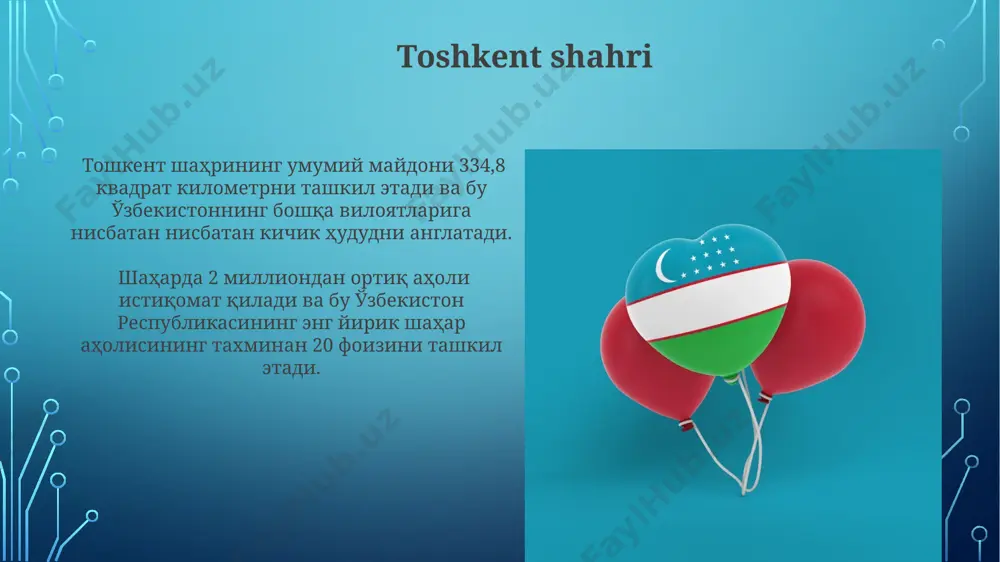 Toshkent shahri

Тошкент шаҳрининг умумий майдони 334,8 квадрат километрни ташкил этади ва бу Ўзбекистоннинг бошқа вилоятларига нисбатан нисбатан кичик ҳудудни англатади.

Шаҳарда 2 миллиондан ортиқ аҳоли истиқомат қилади ва бу Ўзбекистон Республикасининг энг йирик шаҳар аҳолисининг тахминан 20 фоизини ташкил этади.

FaylHub.uz FaylHub.uz FaylHub.uz FaylHub.uz FaylHub.uz